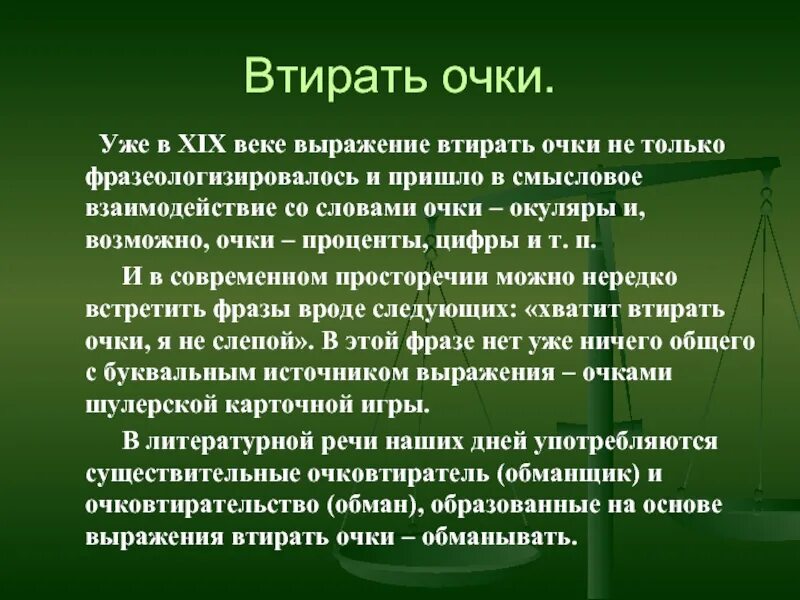 Втирать очки.

Уже в XIX веке выражение втирать очки не только фразеологизировалось и пришло в смысловое взаимодействие со словами очки – окуляры и, возможно, очки – проценты, цифры и т. п.

И в современном просторечии можно нередко встретить фразы вроде следующих: «хватит втирать очки, я не слепой». В этой фразе нет уже ничего общего с буквальным источником выражения – очками шулерской карточной игры.

В литературной речи наших дней употребляются существительные очковтиратель (обманщик) и очковтирательство (обман), образованные на основе выражения втирать очки – обманывать.